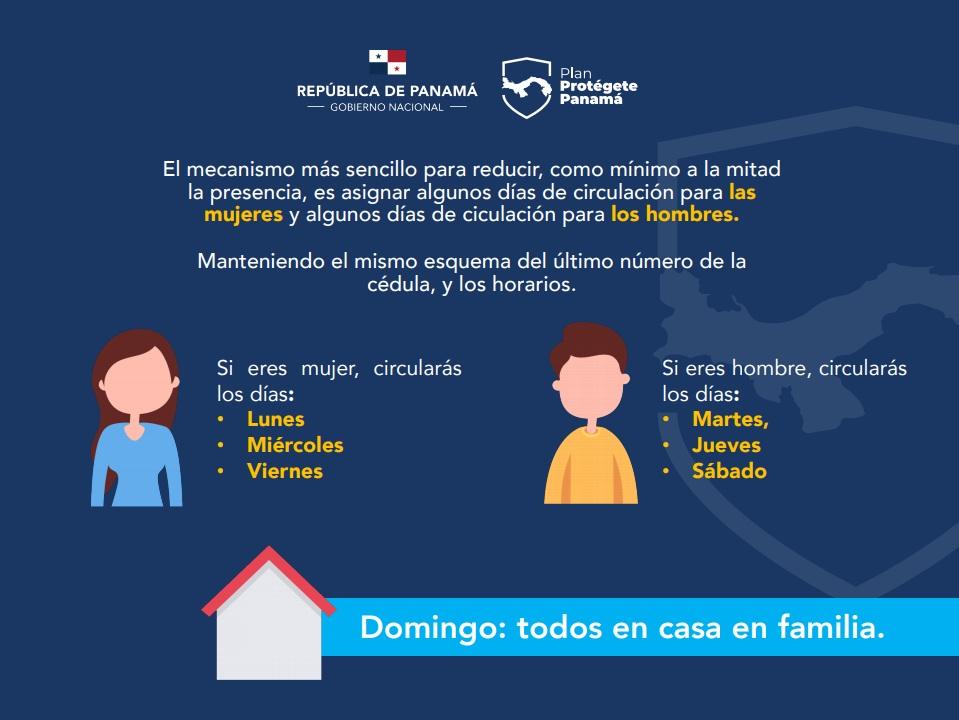 REPÚBLICA DE PANAMÁ
— GOBIERNO NACIONAL —

Plan
Protégete
Panamá

El mecanismo más sencillo para reducir, como mínimo a la mitad la presencia, es asignar algunos días de circulación para las mujeres y algunos días de ciculación para los hombres.

Manteniendo el mismo esquema del último número de la cédula, y los horarios.

Si eres mujer, circularás los días:
• Lunes
• Miércoles
• Viernes

Si eres hombre, circularás los días:
• Martes,
• Jueves
• Sábado

Domingo: todos en casa en familia.